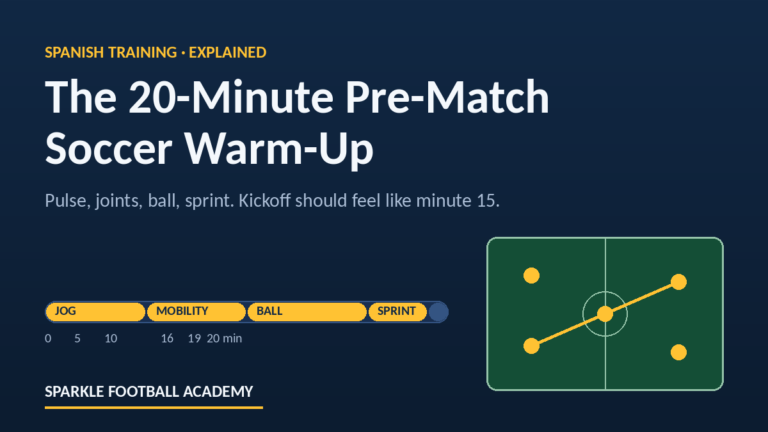 SPANISH TRAINING · EXPLAINED

The 20-Minute Pre-Match Soccer Warm-Up

Pulse, joints, ball, sprint. Kickoff should feel like minute 15.

JOG MOBILITY BALL SPRINT

0 5 10 16 19 20 min

SPARKLE FOOTBALL ACADEMY